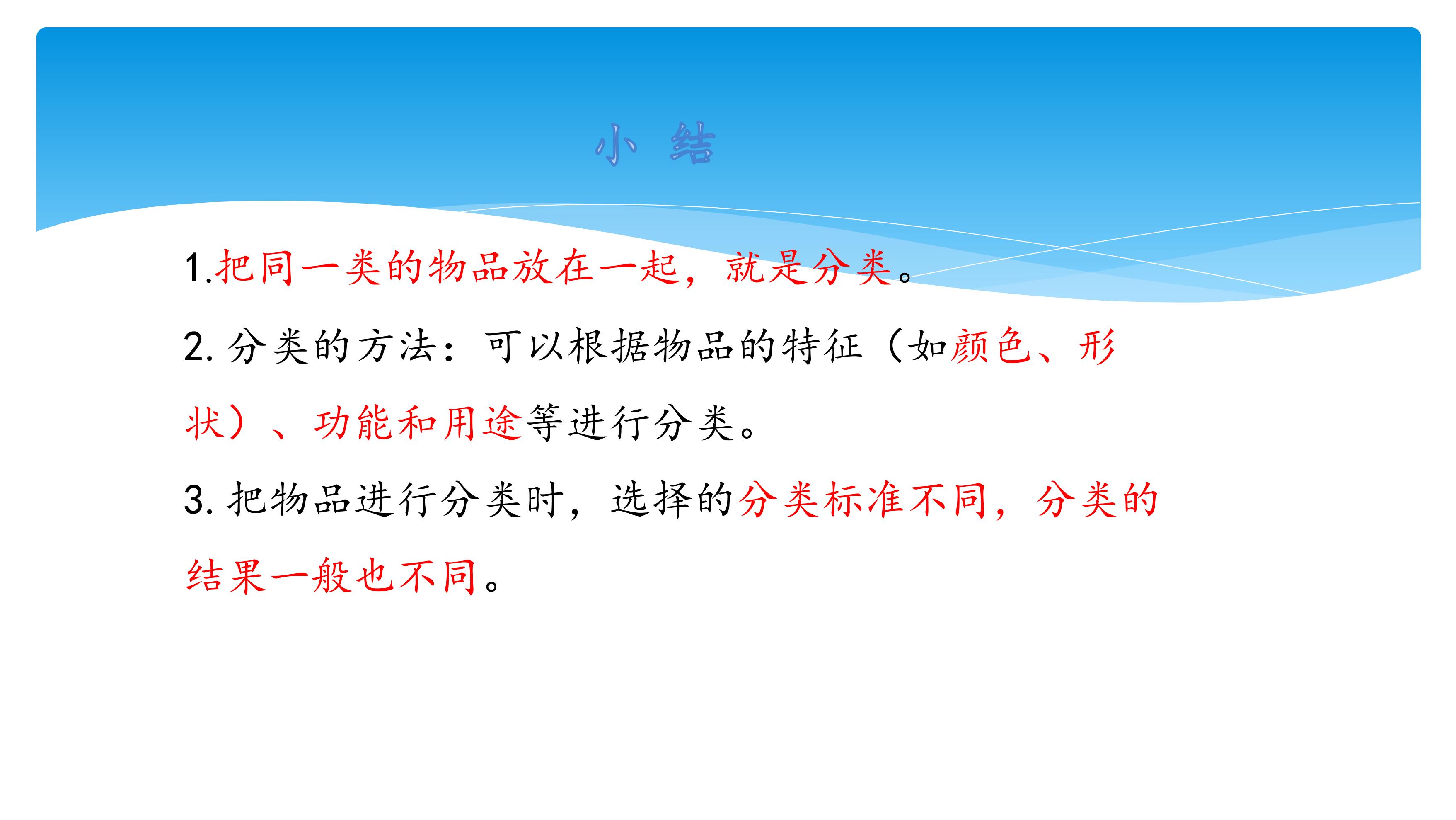 小 结

1.把同一类的物品放在一起，就是分类。

2. 分类的方法：可以根据物品的特征（如颜色、形状）、功能和用途等进行分类。

3. 把物品进行分类时，选择的分类标准不同，分类的结果一般也不同。